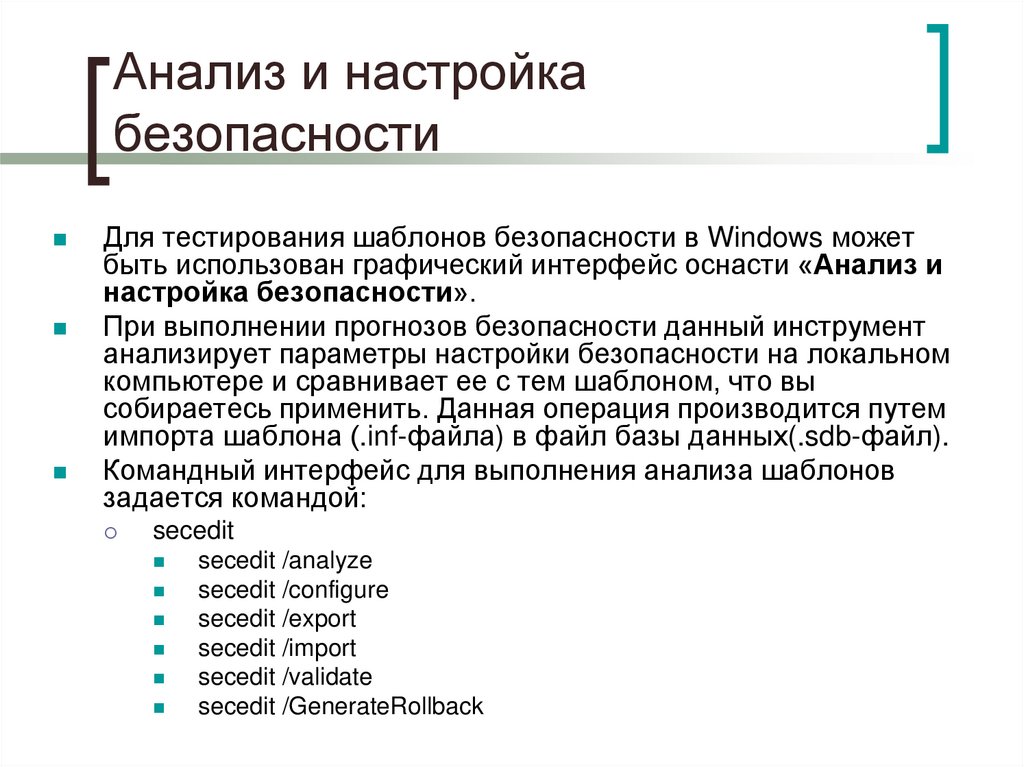 Анализ и настройка безопасности

Для тестирования шаблонов безопасности в Windows может быть использован графический интерфейс оснасти «Анализ и настройка безопасности».

При выполнении прогнозов безопасности данный инструмент анализирует параметры настройки безопасности на локальном компьютере и сравнивает ее с тем шаблоном, что вы собираетесь применить. Данная операция производится путем импорта шаблона (.inf-файла) в файл базы данных(.sdb-файл).

Командный интерфейс для выполнения анализа шаблонов задается командой:

secedit

secedit /analyze

secedit /configure

secedit /export

secedit /import

secedit /validate

secedit /GenerateRollback